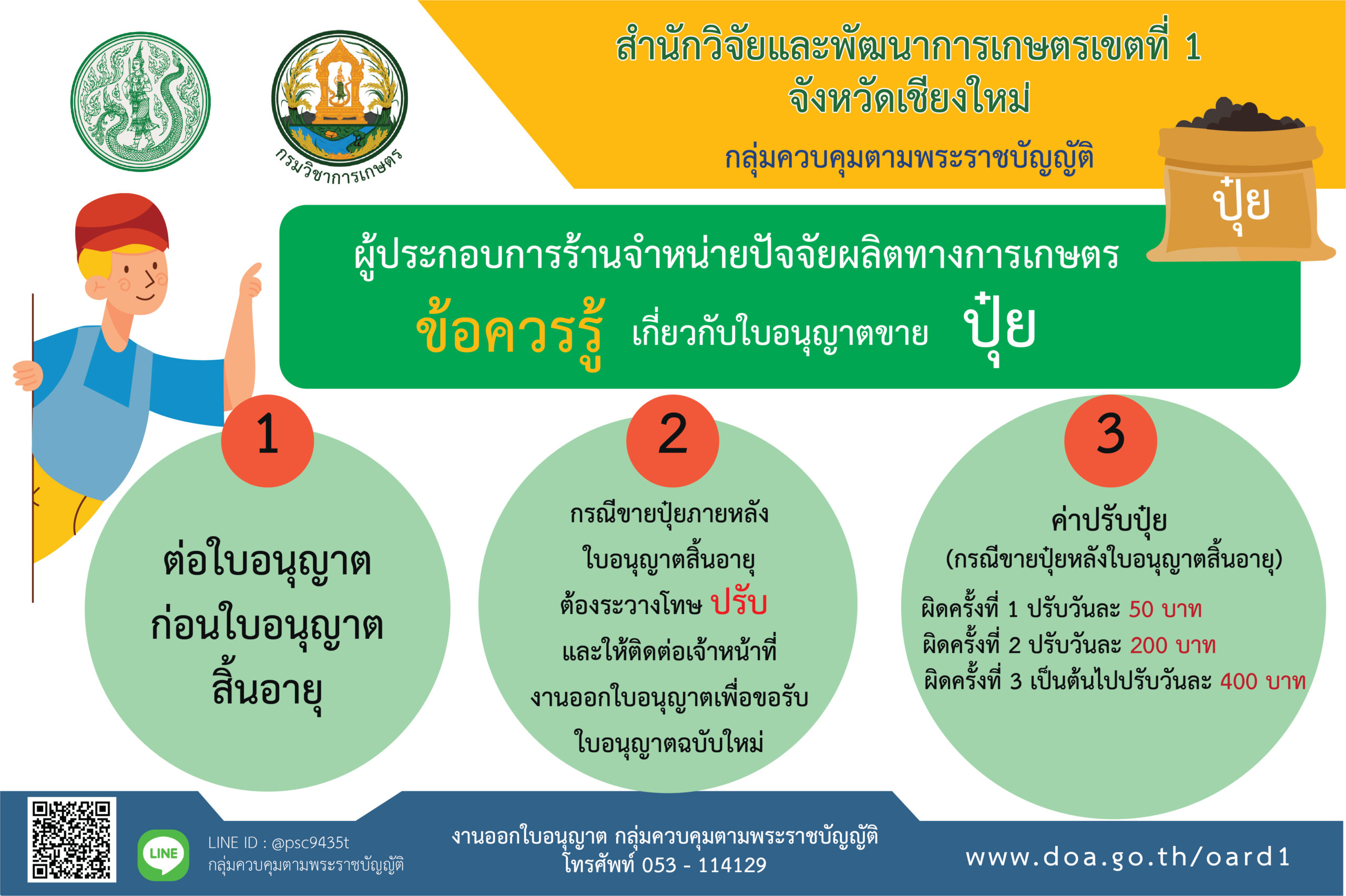 กรมวิชาการเกษตร

สำนักวิจัยและพัฒนาการเกษตรเขตที่ 1
จังหวัดเชียงใหม่

กลุ่มควบคุมตามพระราชบัญญัติ

ปุ๋ย

ผู้ประกอบการร้านจำหน่ายปัจจัยผลิตทางการเกษตร
ข้อควรรู้ เกี่ยวกับใบอนุญาตขาย ปุ๋ย

1

ต่อใบอนุญาต
ก่อนใบอนุญาต
สิ้นอายุ

2

กรณีขายปุ๋ยภายหลัง
ใบอนุญาตสิ้นอายุ
ต้องระวางโทษ ปรับ
และให้ติดต่อเจ้าหน้าที่
งานออกใบอนุญาตเพื่อขอรับ
ใบอนุญาตฉบับใหม่

3

ค่าปรับปุ๋ย
(กรณีขายปุ๋ยหลังใบอนุญาตสิ้นอายุ)
ผิดครั้งที่ 1 ปรับวันละ 50 บาท
ผิดครั้งที่ 2 ปรับวันละ 200 บาท
ผิดครั้งที่ 3 เป็นต้นไปปรับวันละ 400 บาท

LINE

LINE ID : @psc9435t
กลุ่มควบคุมตามพระราชบัญญัติ

งานออกใบอนุญาต กลุ่มควบคุมตามพระราชบัญญัติ
โทรศัพท์ 053 - 114129

www.doa.go.th/oard1